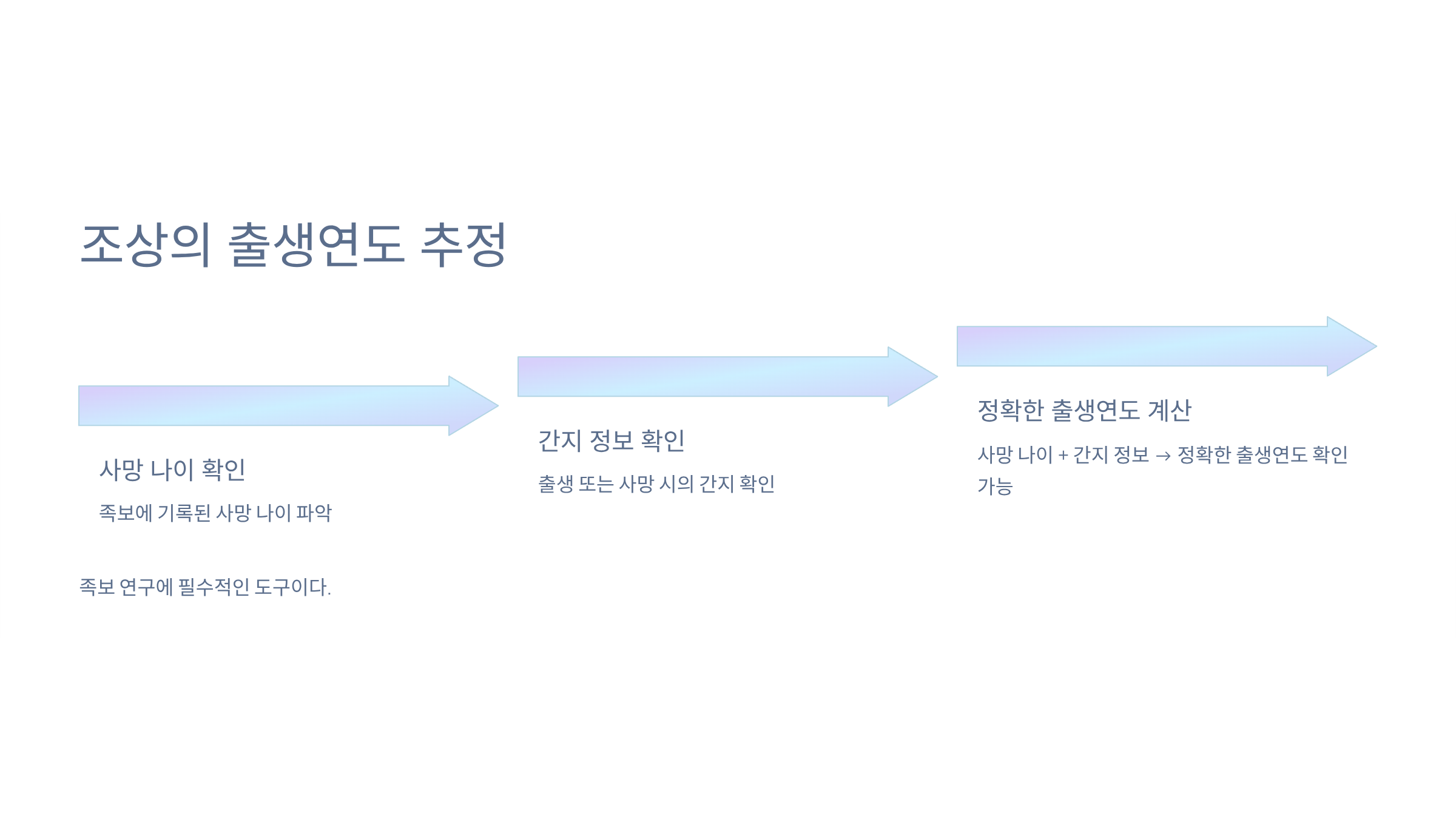 조상의 출생연도 추정

사망 나이 확인

족보에 기록된 사망 나이 파악

간지 정보 확인

출생 또는 사망 시의 간지 확인

정확한 출생연도 계산

사망 나이 + 간지 정보 → 정확한 출생연도 확인 가능

족보 연구에 필수적인 도구이다.